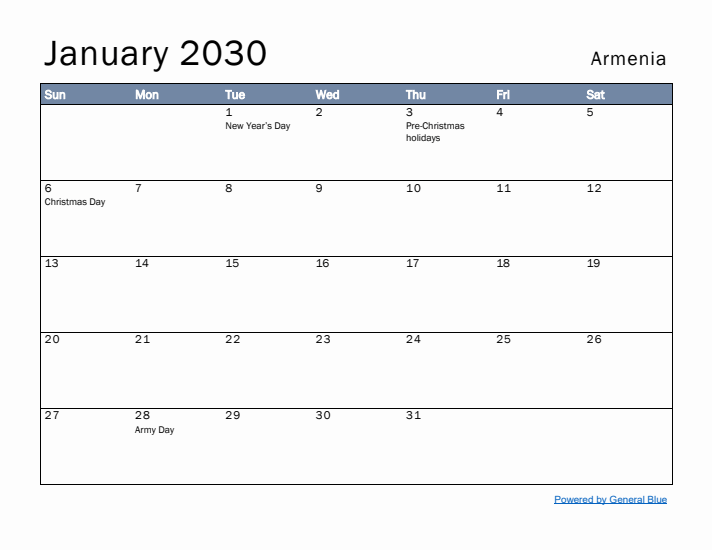 January 2030

Armenia

| Sun | Mon | Tue | Wed | Thu | Fri | Sat |
|---|---|---|---|---|---|---|
| | | 1 New Year's Day | 2 | 3 Pre-Christmas holidays | 4 | 5 |
| 6 Christmas Day | 7 | 8 | 9 | 10 | 11 | 12 |
| 13 | 14 | 15 | 16 | 17 | 18 | 19 |
| 20 | 21 | 22 | 23 | 24 | 25 | 26 |
| 27 | 28 Army Day | 29 | 30 | 31 | | |

Powered by General Blue